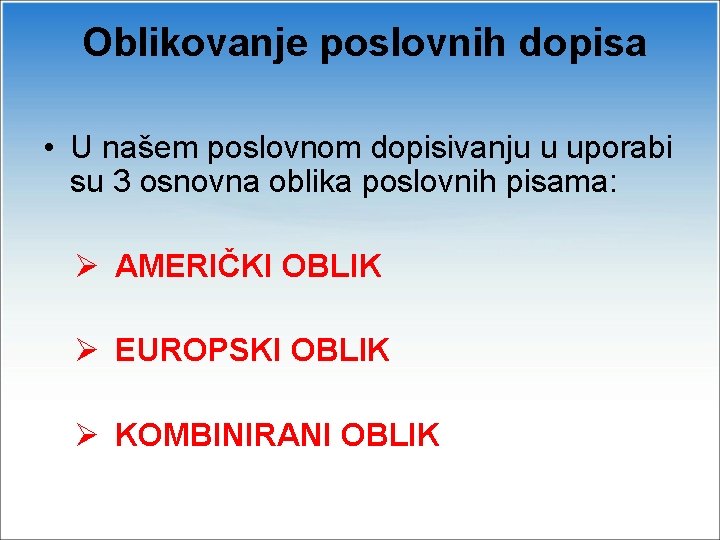 Oblikovanje poslovnih dopisa

• U našem poslovnom dopisivanju u uporabi su 3 osnovna oblika poslovnih pisama:

➢ AMERIČKI OBLIK

➢ EUROPSKI OBLIK

➢ KOMBINIRANI OBLIK